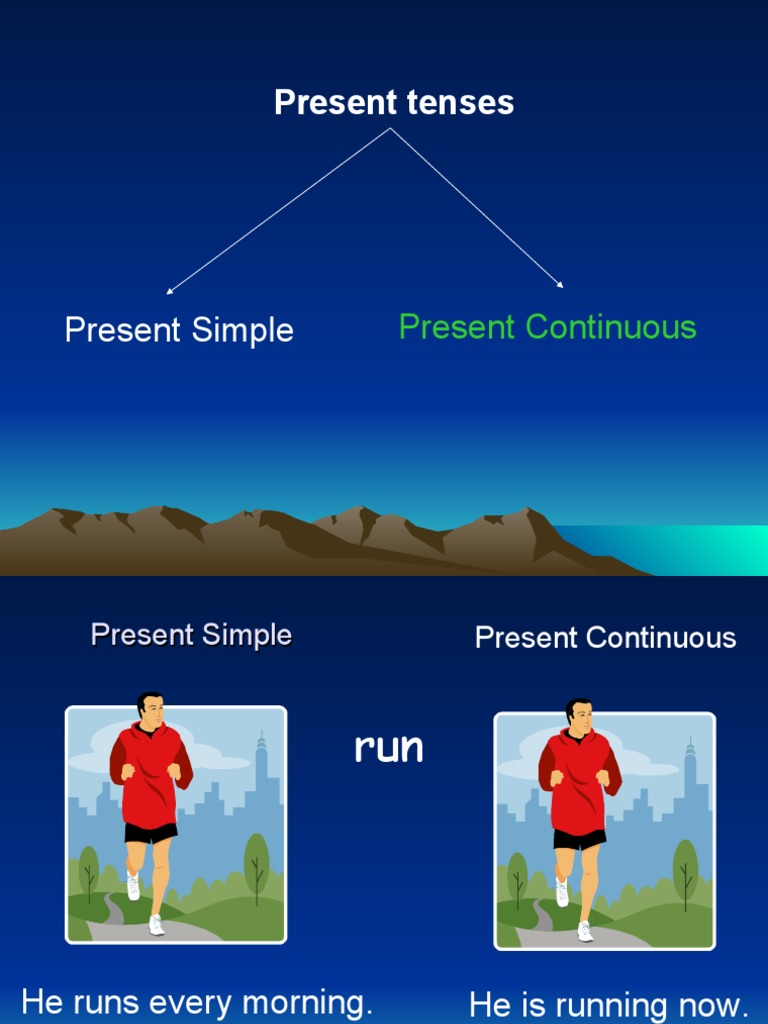 Present tenses

Present Simple

Present Continuous

Present Simple

Present Continuous

run

He runs every morning.

He is running now.